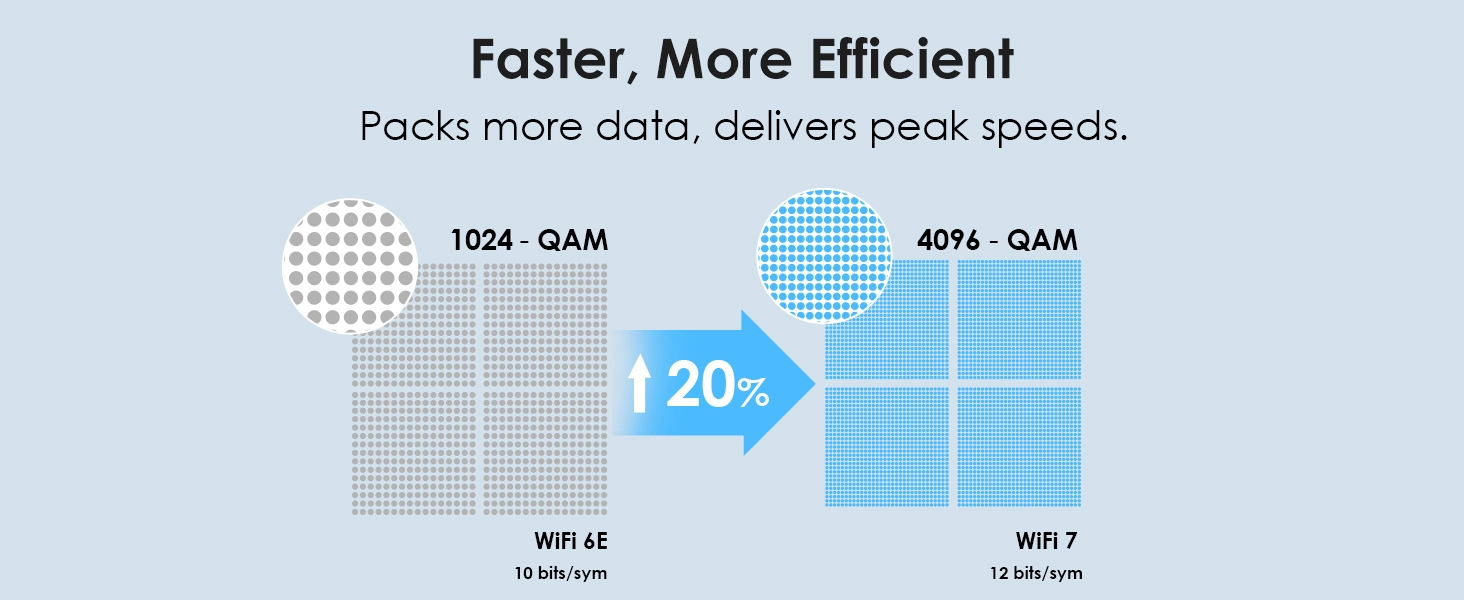 Faster, More Efficient

Packs more data, delivers peak speeds.

1024 - QAM

20%

4096 - QAM

WiFi 6E
10 bits/sym

WiFi 7
12 bits/sym